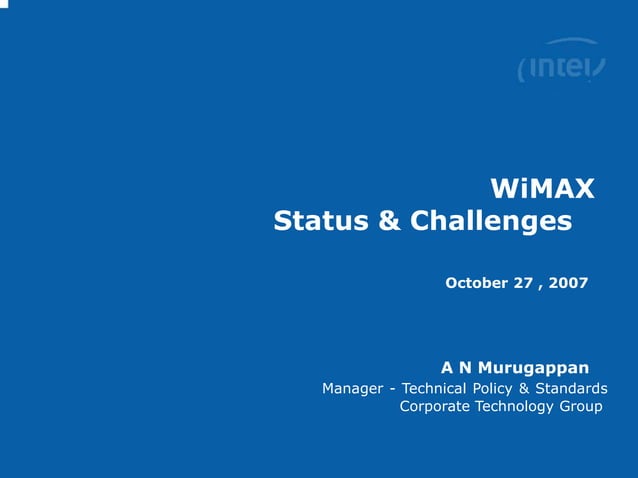 intel

WiMAX
Status & Challenges

October 27 , 2007

A N Murugappan
Manager - Technical Policy & Standards
Corporate Technology Group